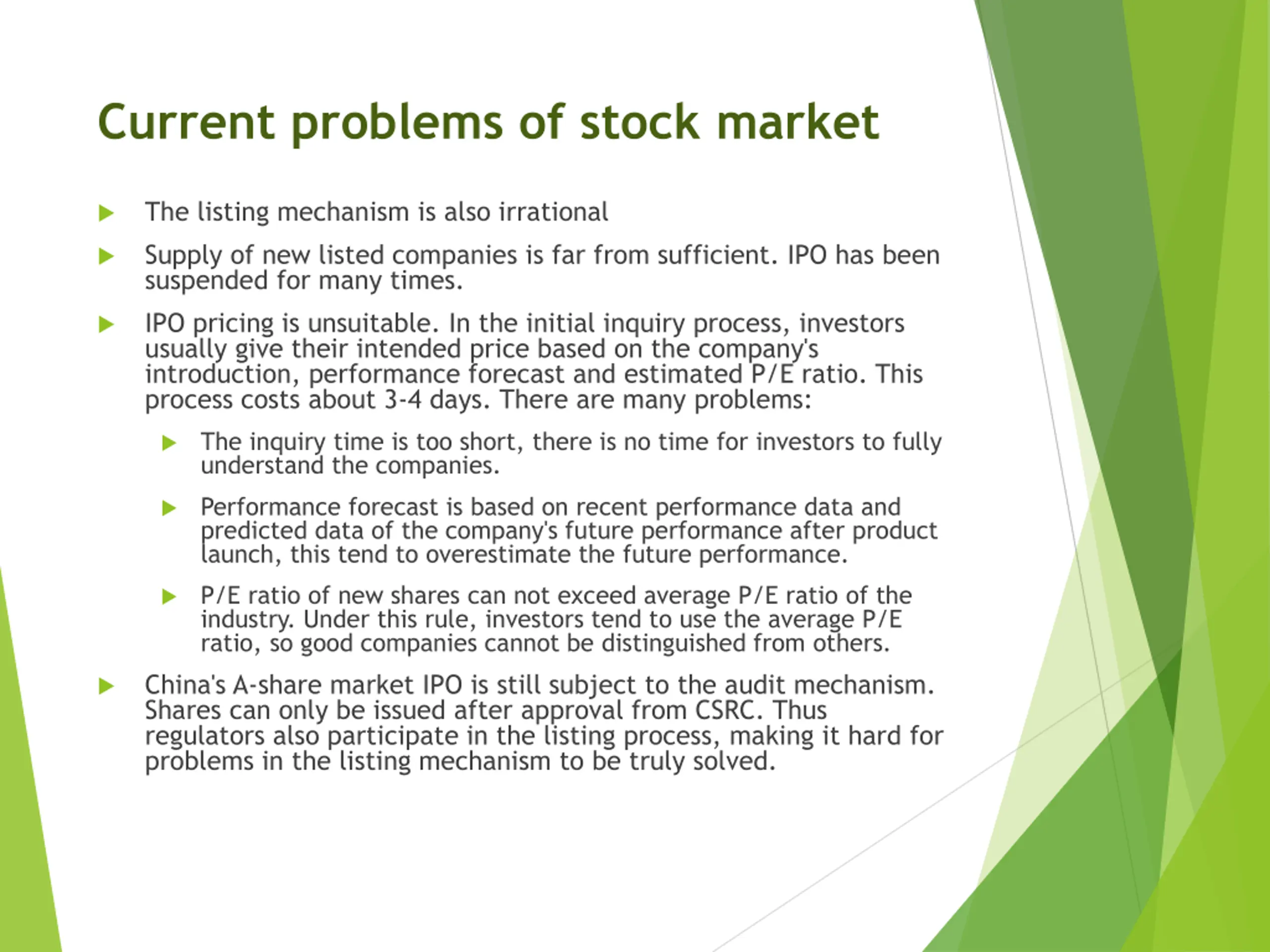 Current problems of stock market

The listing mechanism is also irrational

Supply of new listed companies is far from sufficient. IPO has been suspended for many times.

IPO pricing is unsuitable. In the initial inquiry process, investors usually give their intended price based on the company's introduction, performance forecast and estimated P/E ratio. This process costs about 3-4 days. There are many problems:

The inquiry time is too short, there is no time for investors to fully understand the companies.

Performance forecast is based on recent performance data and predicted data of the company's future performance after product launch, this tend to overestimate the future performance.

P/E ratio of new shares can not exceed average P/E ratio of the industry. Under this rule, investors tend to use the average P/E ratio, so good companies cannot be distinguished from others.

China's A-share market IPO is still subject to the audit mechanism. Shares can only be issued after approval from CSRC. Thus regulators also participate in the listing process, making it hard for problems in the listing mechanism to be truly solved.